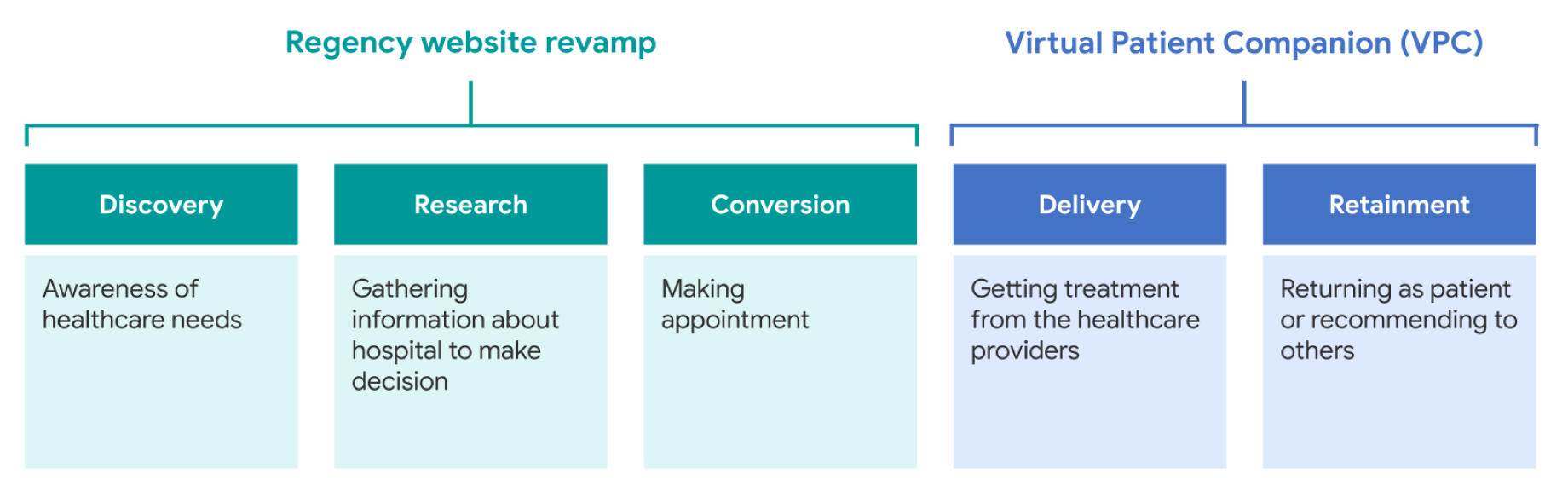 Regency website revamp

Virtual Patient Companion (VPC)

Discovery

Awareness of healthcare needs

Research

Gathering information about hospital to make decision

Conversion

Making appointment

Delivery

Getting treatment from the healthcare providers

Retainment

Returning as patient or recommending to others